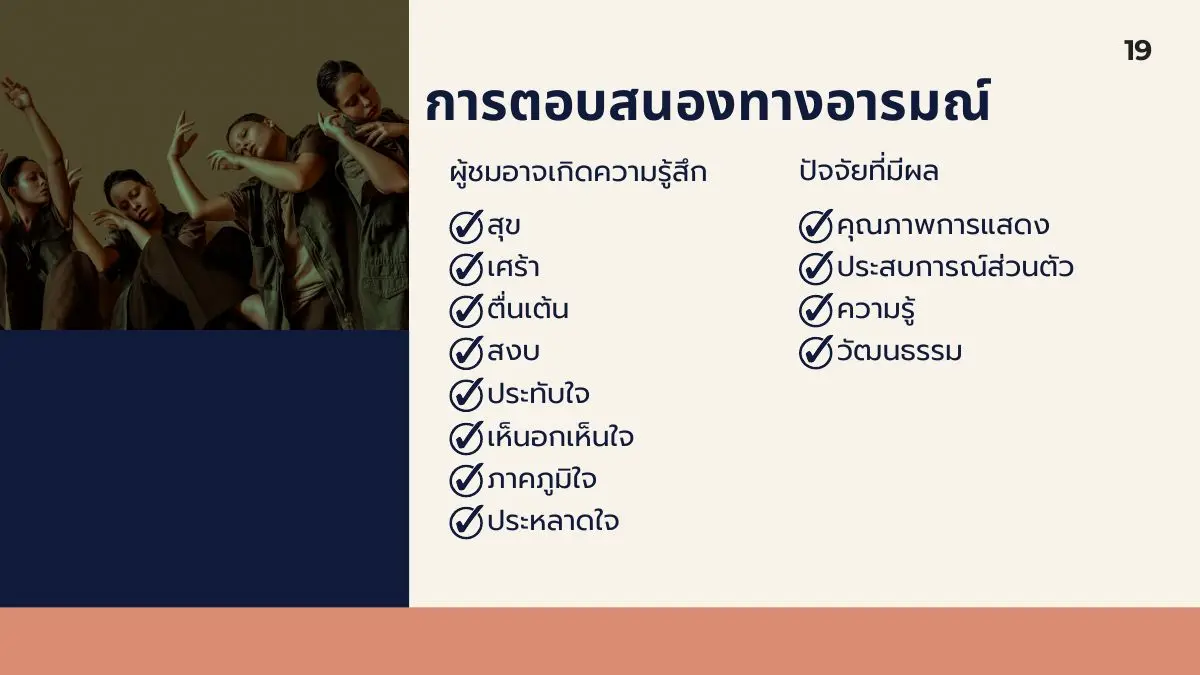 19

การตอบสนองทางอารมณ์

ผู้ชมอาจเกิดความรู้สึก

สุข
เศร้า
ตื่นเต้น
สงบ
ประทับใจ
เห็นอกเห็นใจ
ภาคภูมิใจ
ประหลาดใจ

ปัจจัยที่มีผล

คุณภาพการแสดง
ประสบการณ์ส่วนตัว
ความรู้
วัฒนธรรม